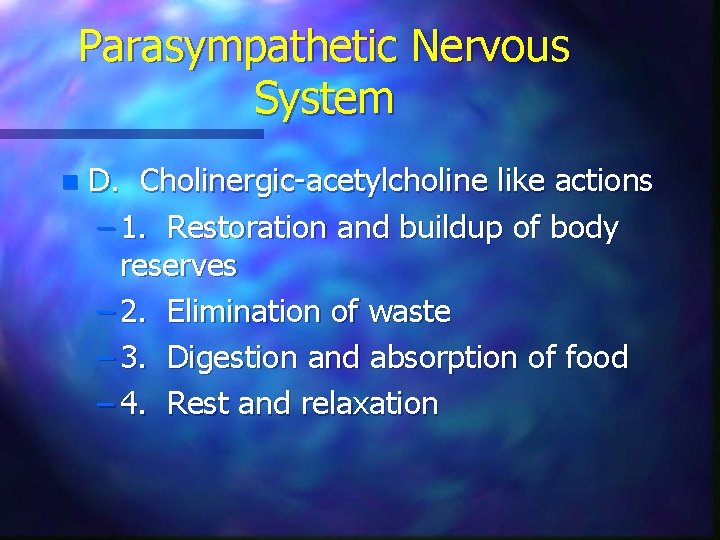 Parasympathetic Nervous System

D. Cholinergic-acetylcholine like actions

– 1. Restoration and buildup of body reserves

– 2. Elimination of waste

– 3. Digestion and absorption of food

– 4. Rest and relaxation